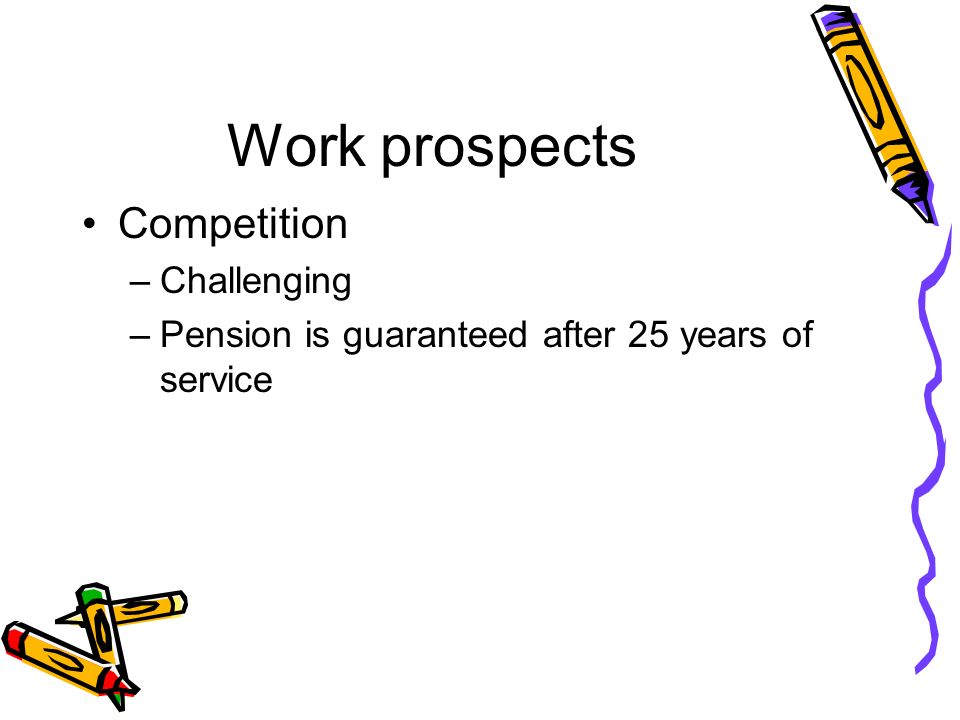 Work prospects

• Competition
– Challenging
– Pension is guaranteed after 25 years of service